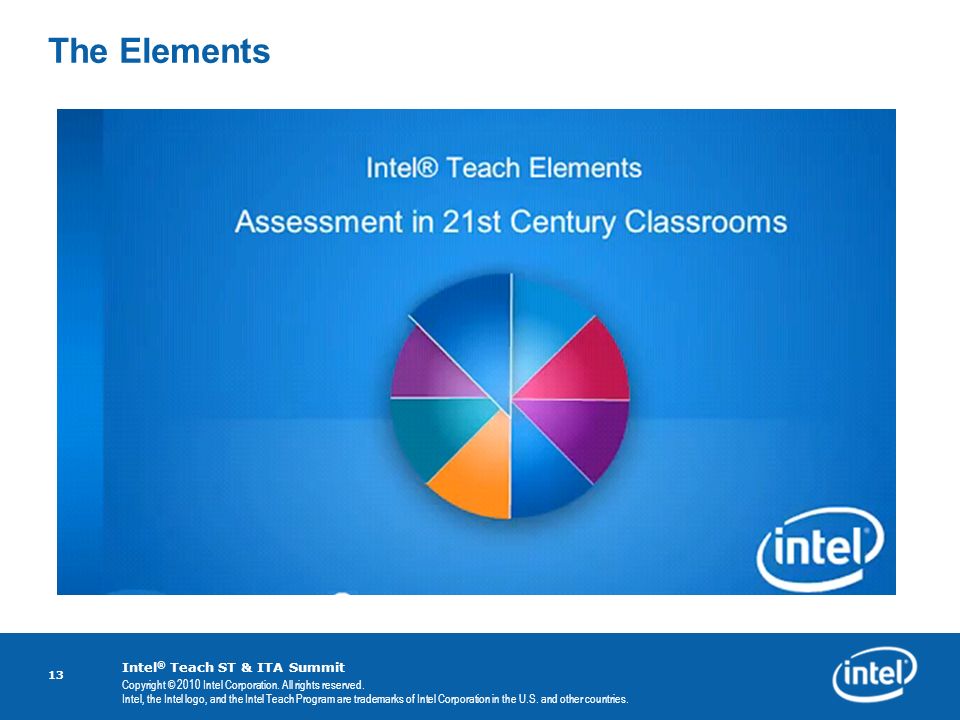 The Elements

Intel® Teach Elements

Assessment in 21st Century Classrooms

intel

13

Intel® Teach ST & ITA Summit

Copyright © 2010 Intel Corporation. All rights reserved.
Intel, the Intel logo, and the Intel Teach Program are trademarks of Intel Corporation in the U.S. and other countries.

intel